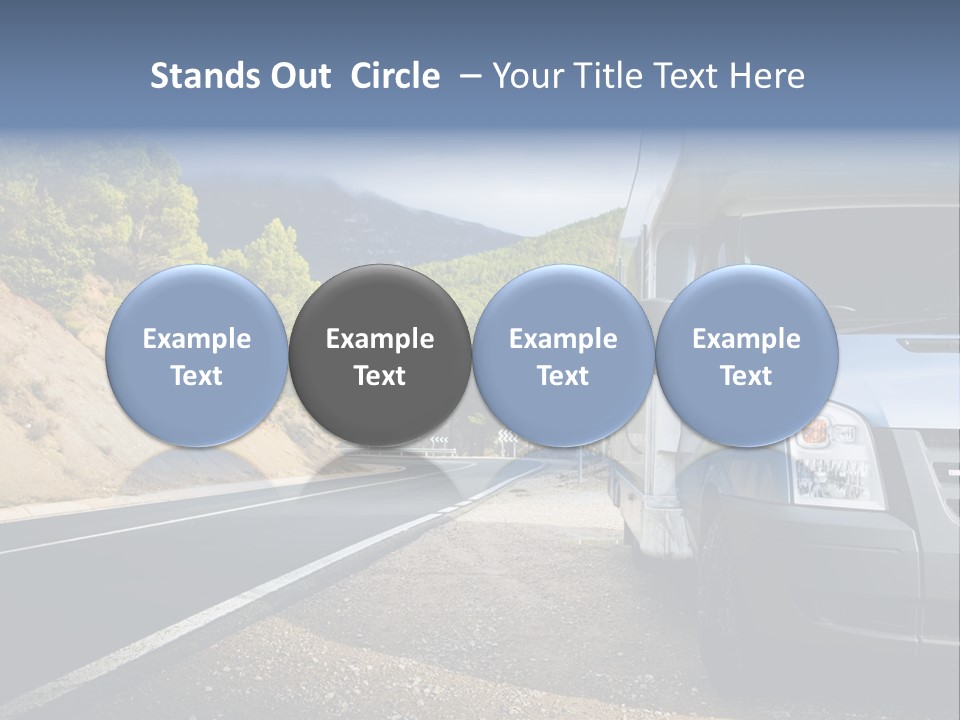 Stands Out Circle – Your Title Text Here

Example Text

Example Text

Example Text

Example Text